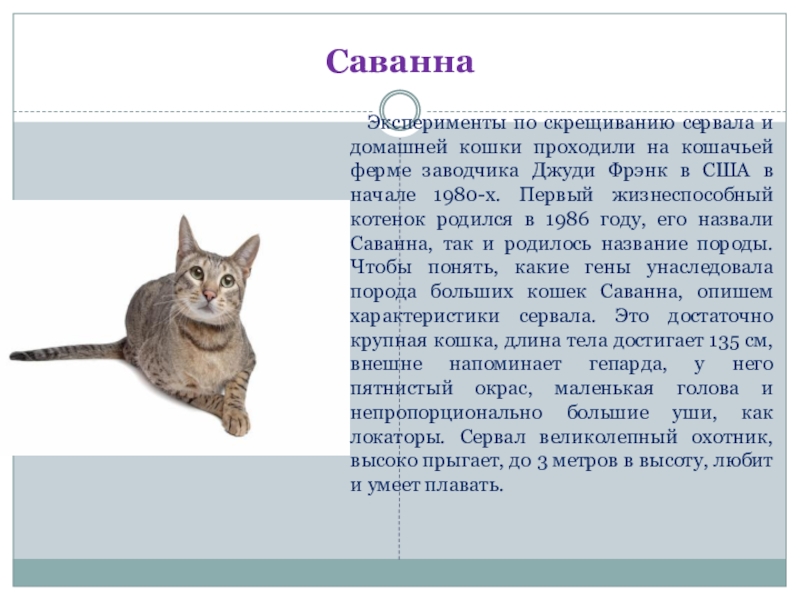 Саванна

Эксперименты по скрещиванию сервала и домашней кошки проходили на кошачьей ферме заводчика Джуди Фрэнк в США в начале 1980-х. Первый жизнеспособный котенок родился в 1986 году, его назвали Саванна, так и родилось название породы. Чтобы понять, какие гены унаследовала порода больших кошек Саванна, опишем характеристики сервала. Это достаточно крупная кошка, длина тела достигает 135 см, внешне напоминает гепарда, у него пятнистый окрас, маленькая голова и непропорционально большие уши, как локаторы. Сервал великолепный охотник, высоко прыгает, до 3 метров в высоту, любит и умеет плавать.